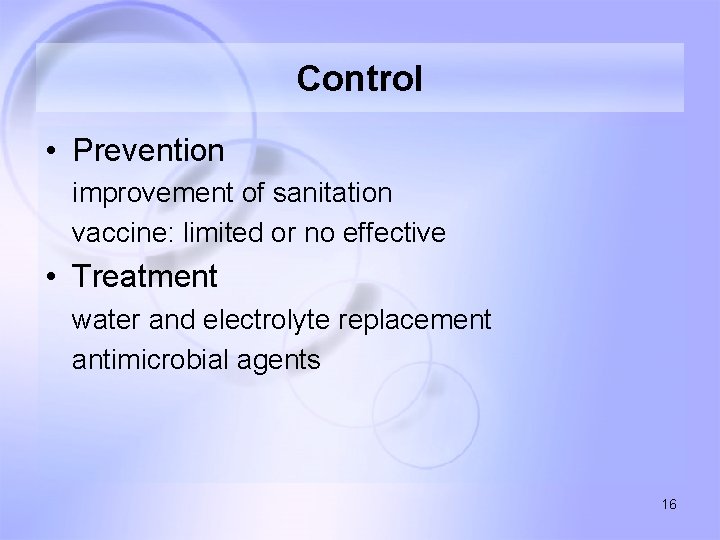 Control

• Prevention

improvement of sanitation

vaccine: limited or no effective

• Treatment

water and electrolyte replacement

antimicrobial agents

16